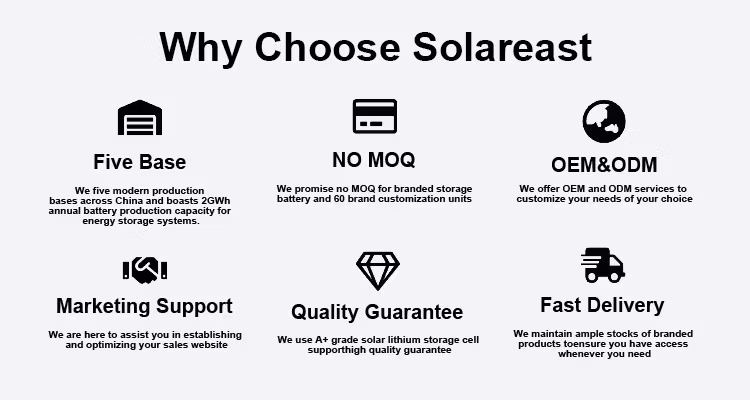 Why Choose Solareast

Five Base

We five modern production bases across China and boasts 2GWh annual battery production capacity for energy storage systems.

NO MOQ

We promise no MOQ for branded storage battery and 60 brand customization units

OEM&ODM

We offer OEM and ODM services to customize your needs of your choice

Marketing Support

We are here to assist you in establishing and optimizing your sales website

Quality Guarantee

We use A+ grade solar lithium storage cell supporthigh quality guarantee

Fast Delivery

We maintain ample stocks of branded products toensure you have access whenever you need